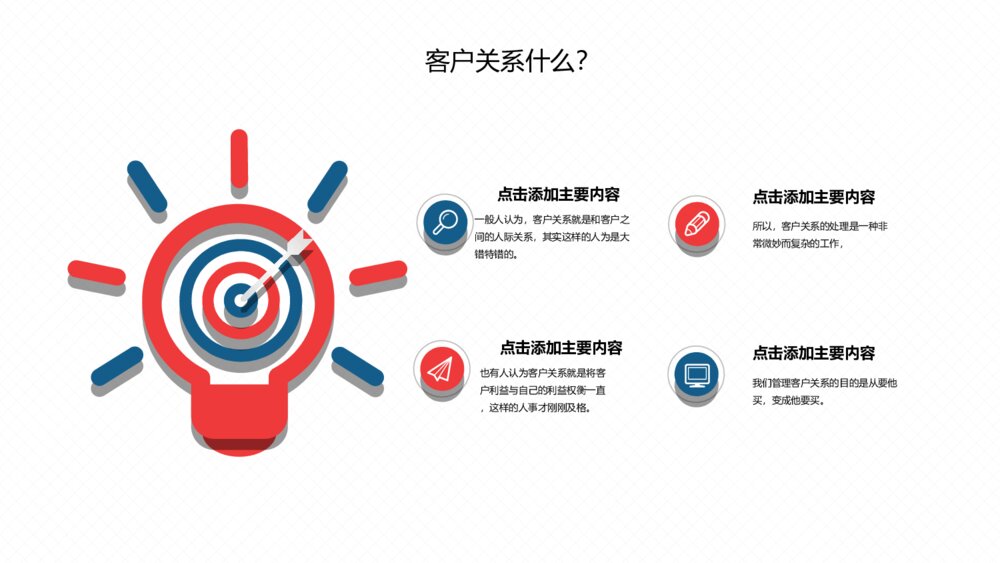 客户关系什么?

点击添加主要内容

一般人认为，客户关系就是和客户之间的人际关系，其实这样的人为是大错特错的。

点击添加主要内容

所以，客户关系的处理是一种非常微妙而复杂的工作，

点击添加主要内容

也有人认为客户关系就是将客户利益与自己的利益权衡一直，这样的人事才刚刚及格。

点击添加主要内容

我们管理客户关系的目的是从要他买，变成他要买。